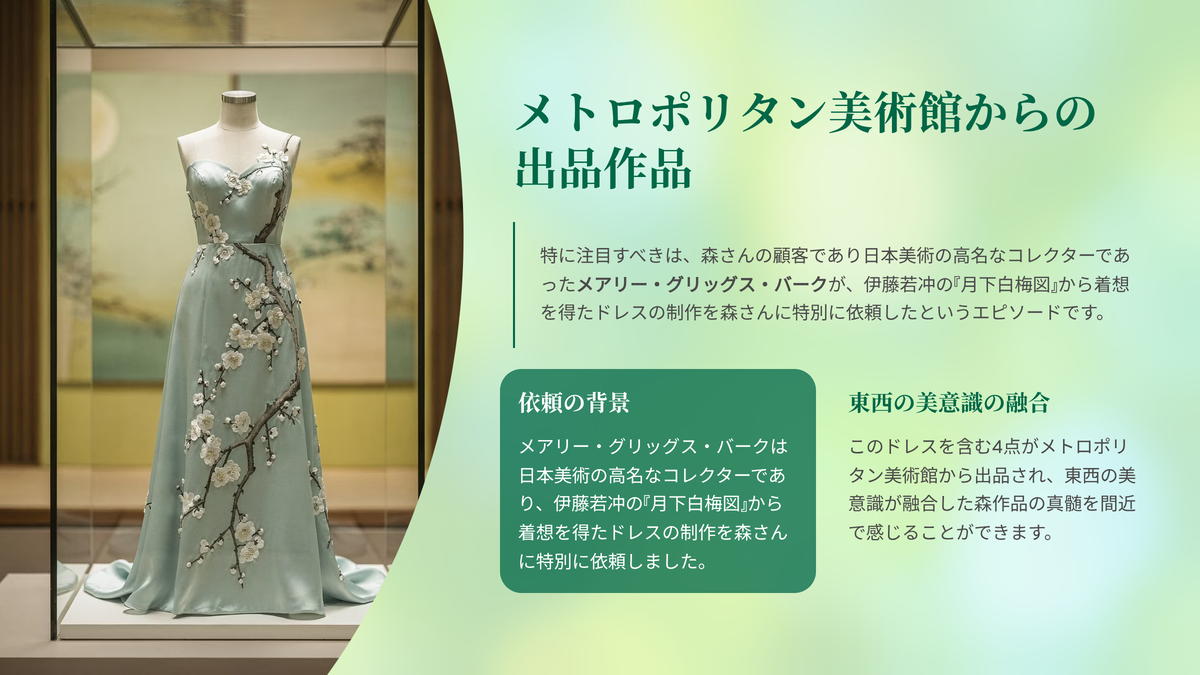 メトロポリタン美術館からの出品作品

特に注目すべきは、森さんの顧客であり日本美術の高名なコレクターであったメアリー・グリッグス・バークが、伊藤若冲の『月下白梅図』から着想を得たドレスの制作を森さんに特別に依頼したというエピソードです。

依頼の背景

メアリー・グリッグス・バークは日本美術の高名なコレクターであり、伊藤若冲の『月下白梅図』から着想を得たドレスの制作を森さんに特別に依頼しました。

東西の美意識の融合

このドレスを含む4点がメトロポリタン美術館から出品され、東西の美意識が融合した森作品の真髄を間近で感じることができます。